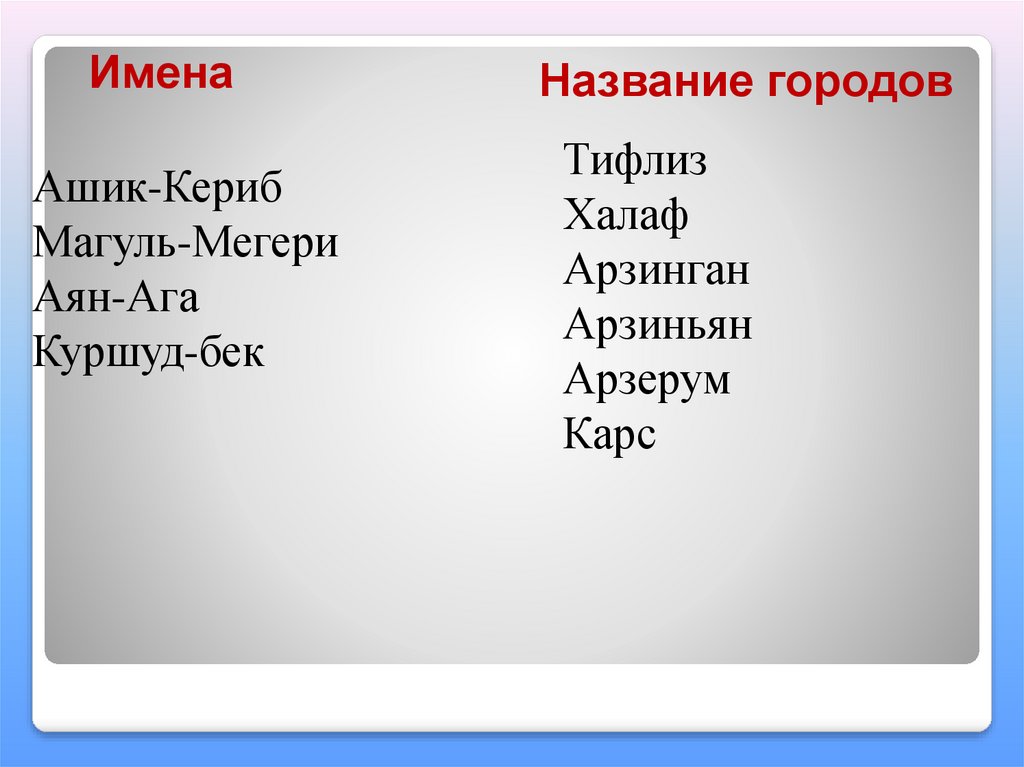 Имена

Ашик-Кериб
Магуль-Мегери
Аян-Ага
Куршуд-бек

Название городов

Тифлиз
Халаф
Арзинган
Арзиньян
Арзерум
Карс